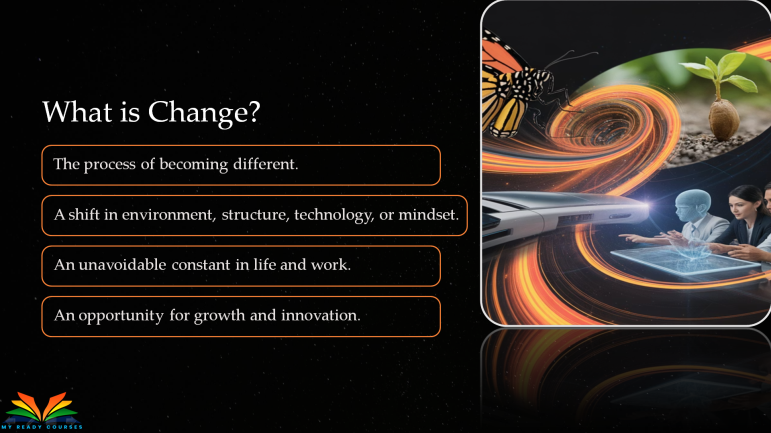 What is Change?

The process of becoming different.

A shift in environment, structure, technology, or mindset.

An unavoidable constant in life and work.

An opportunity for growth and innovation.

MY READY COURSES